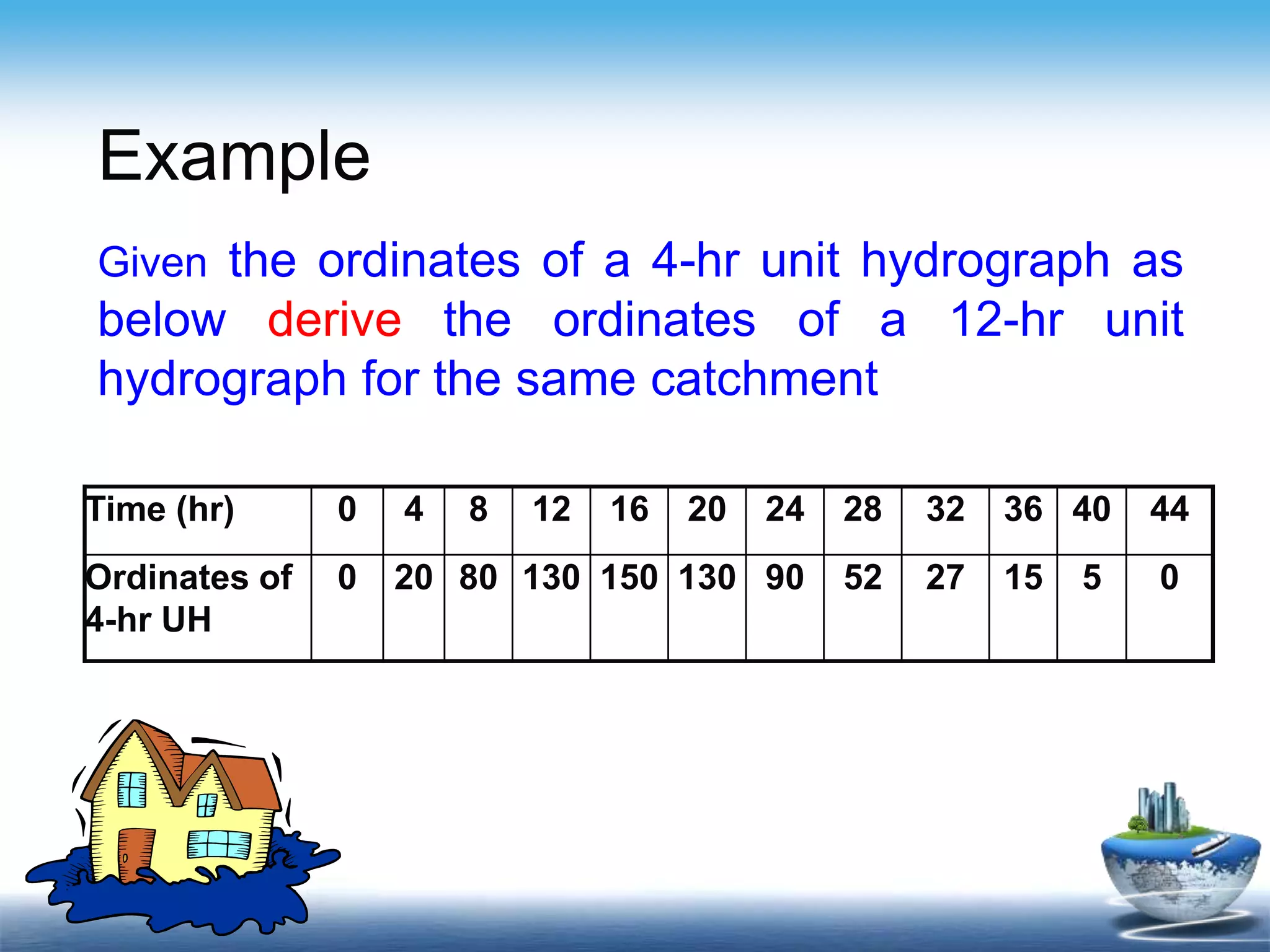 Example

Given the ordinates of a 4-hr unit hydrograph as below derive the ordinates of a 12-hr unit hydrograph for the same catchment

| Time (hr) | 0 | 4 | 8 | 12 | 16 | 20 | 24 | 28 | 32 | 36 | 40 | 44 |
|---|---|---|---|---|---|---|---|---|---|---|---|---|
| Ordinates of 4-hr UH | 0 | 20 | 80 | 130 | 150 | 130 | 90 | 52 | 27 | 15 | 5 | 0 |